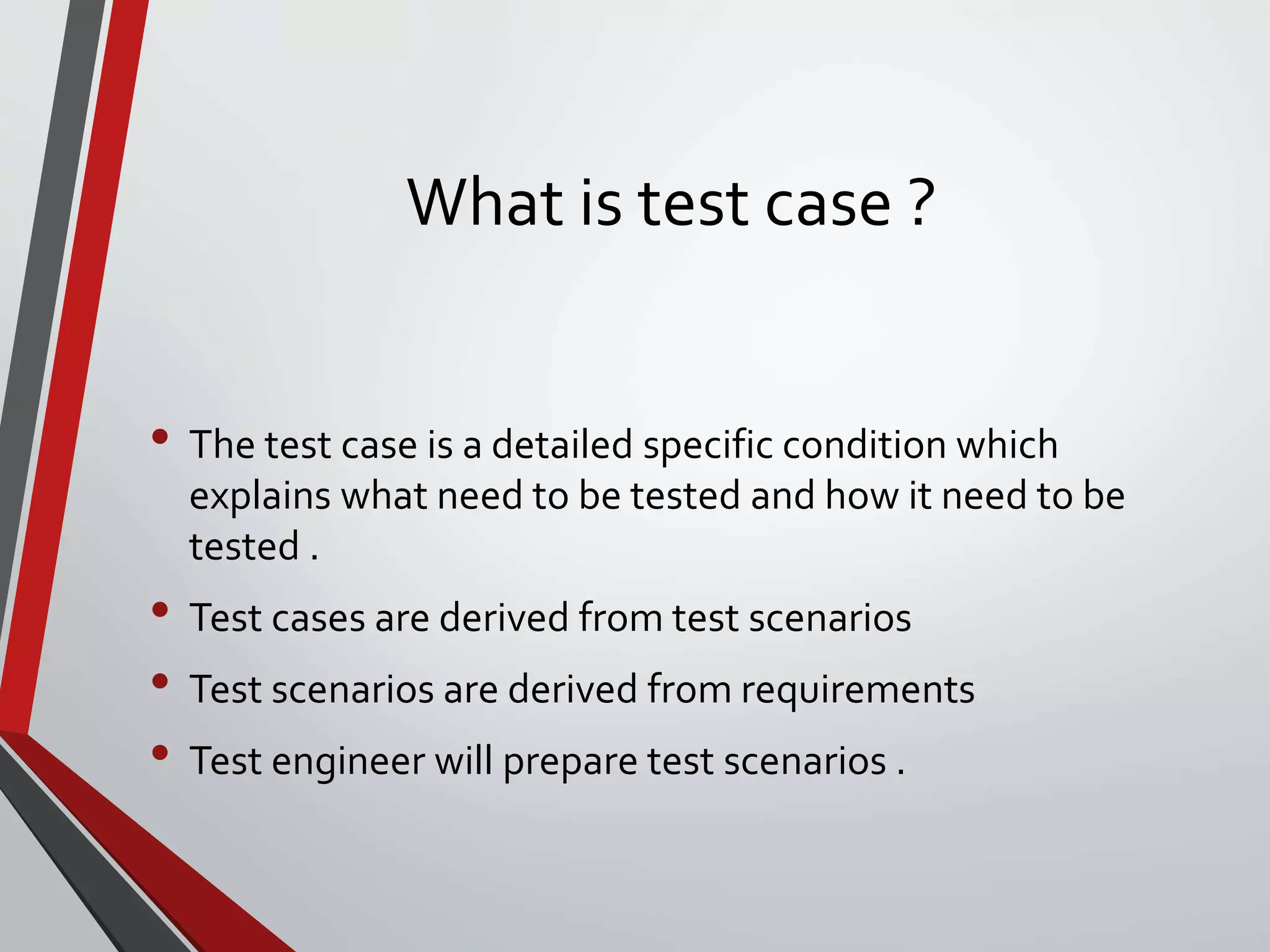 What is test case ?

• The test case is a detailed specific condition which explains what need to be tested and how it need to be tested .

• Test cases are derived from test scenarios

• Test scenarios are derived from requirements

• Test engineer will prepare test scenarios .